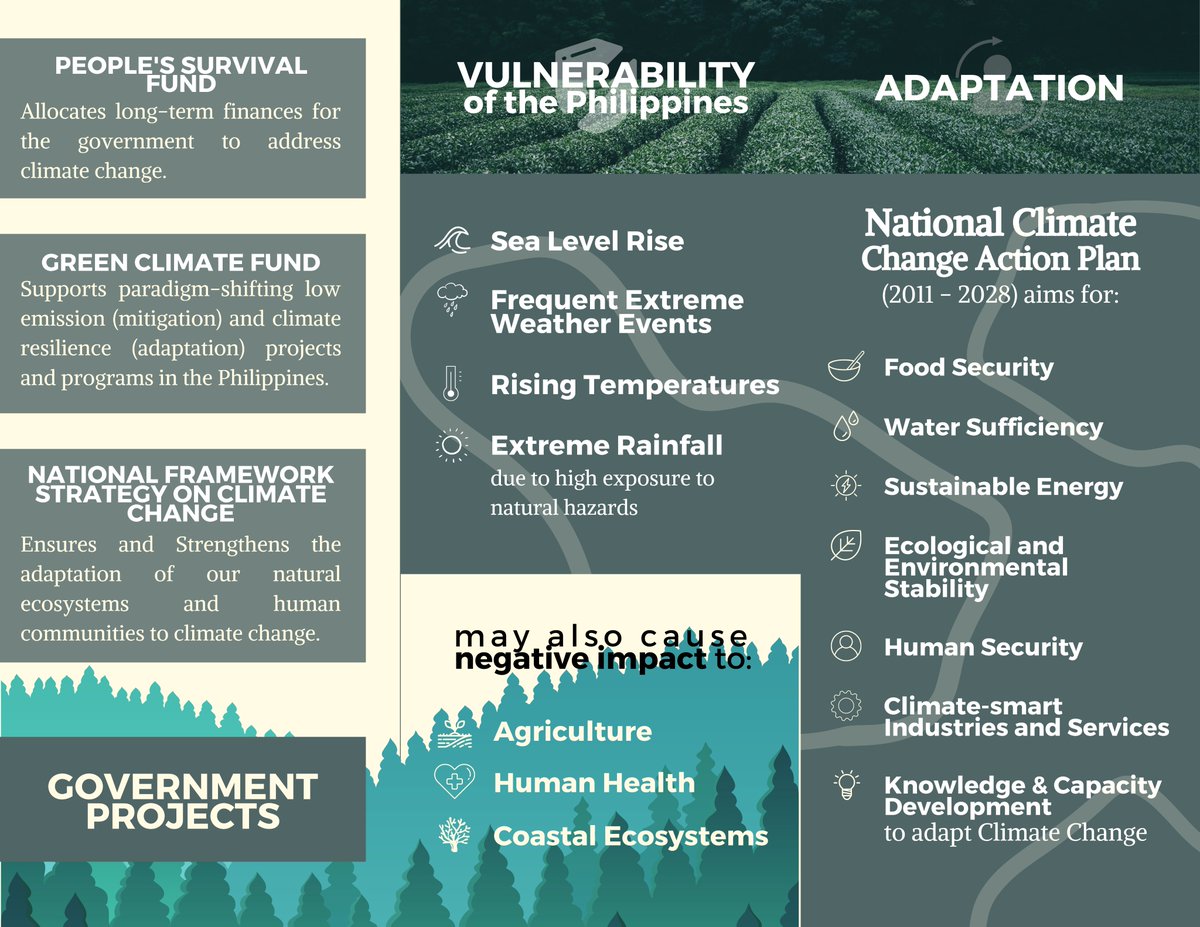 PEOPLE'S SURVIVAL FUND
Allocates long-term finances for the government to address climate change.

GREEN CLIMATE FUND
Supports paradigm-shifting low emission (mitigation) and climate resilience (adaptation) projects and programs in the Philippines.

NATIONAL FRAMEWORK STRATEGY ON CLIMATE CHANGE
Ensures and Strengthens the adaptation of our natural ecosystems and human communities to climate change.

GOVERNMENT PROJECTS

VULNERABILITY of the Philippines

Sea Level Rise

Frequent Extreme Weather Events

Rising Temperatures

Extreme Rainfall
due to high exposure to natural hazards

may also cause negative impact to:

Agriculture

Human Health

Coastal Ecosystems

ADAPTATION

National Climate Change Action Plan
(2011 - 2028) aims for:

Food Security

Water Sufficiency

Sustainable Energy

Ecological and Environmental Stability

Human Security

Climate-smart Industries and Services

Knowledge & Capacity Development
to adapt Climate Change